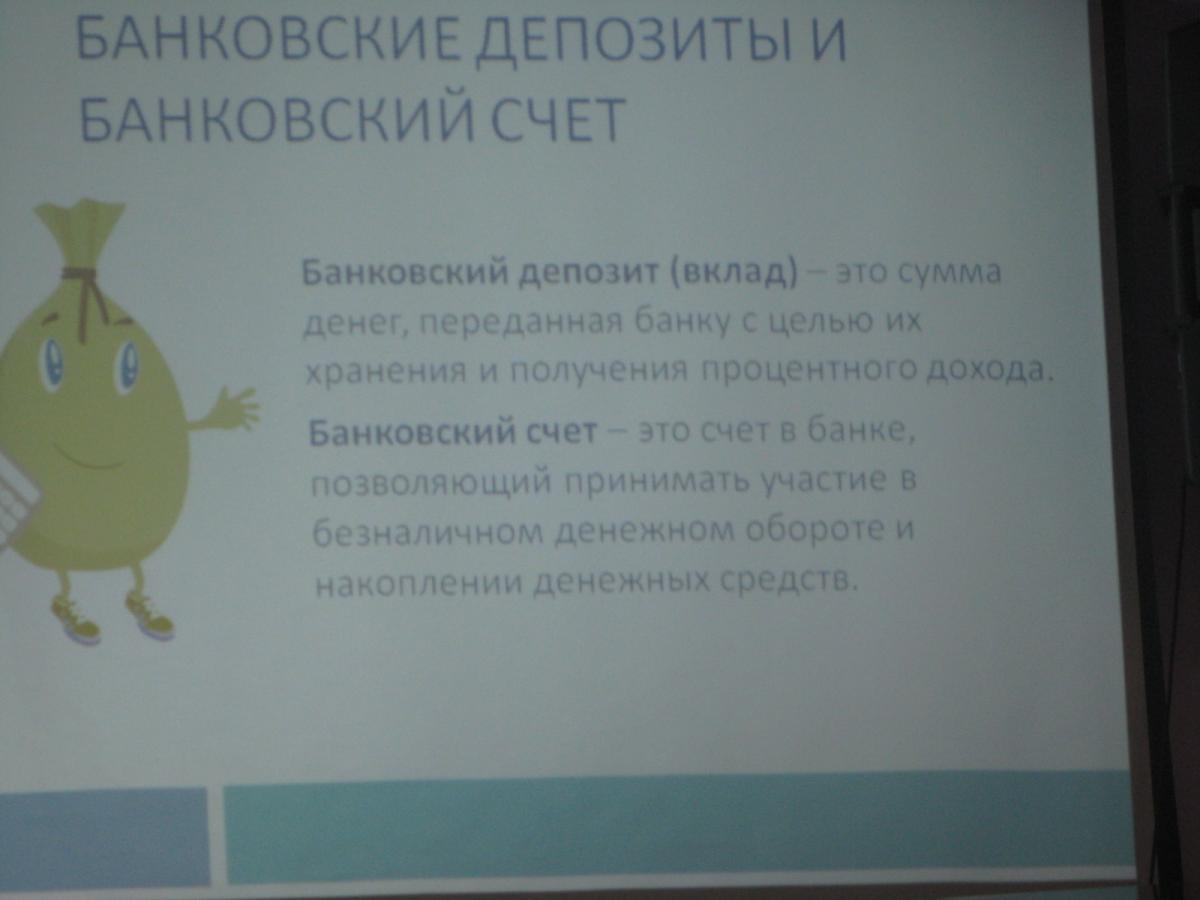 БАНКОВСКИЕ ДЕПОЗИТЫ И БАНКОВСКИЙ СЧЕТ

Банковский депозит (вклад) – это сумма денег, переданная банку с целью их хранения и получения процентного дохода.

Банковский счет – это счет в банке, позволяющий принимать участие в безналичном денежном обороте и накоплении денежных средств.